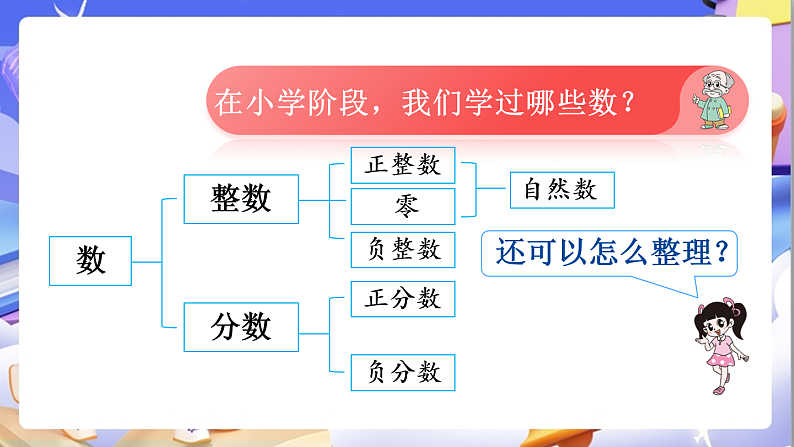 在小学阶段，我们学过哪些数？

数

整数

正整数

零

负整数

自然数

分数

正分数

负分数

还可以怎么整理？